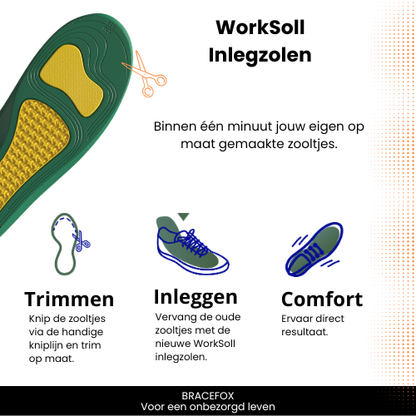 WorkSoll Inlegzolen

Binnen één minuut jouw eigen op maat gemaakte zooltjes.

Trimmen
Knip de zooltjes via de handige kniplijn en trim op maat.

Inleggen
Vervang de oude zooltjes met de nieuwe WorkSoll inlegzolen.

Comfort
Ervaar direct resultaat.

BRACEFOX
Voor een onbezorgd leven